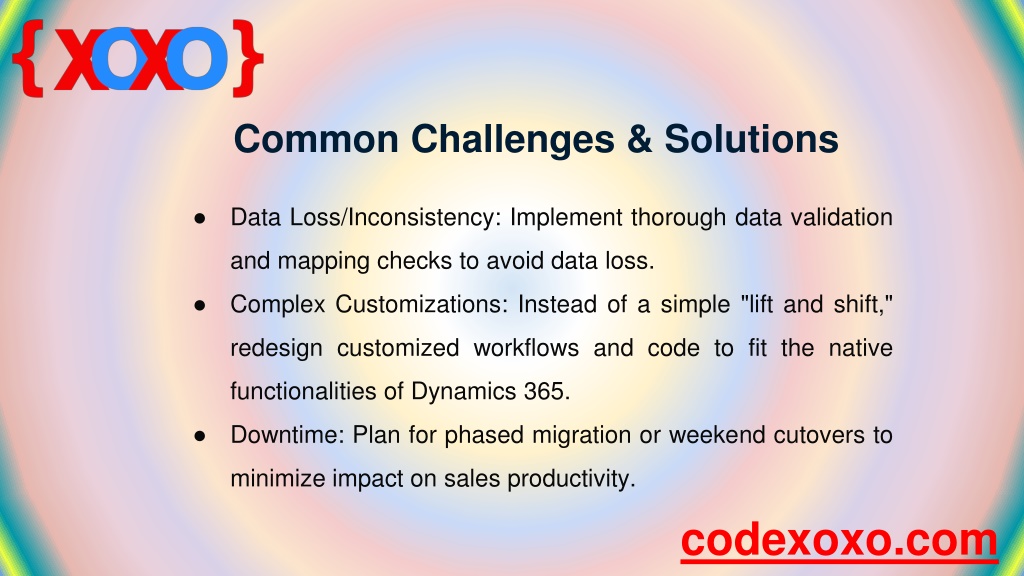 {XOXO}

Common Challenges & Solutions

● Data Loss/Inconsistency: Implement thorough data validation and mapping checks to avoid data loss.

● Complex Customizations: Instead of a simple "lift and shift," redesign customized workflows and code to fit the native functionalities of Dynamics 365.

● Downtime: Plan for phased migration or weekend cutovers to minimize impact on sales productivity.

codexoxo.com